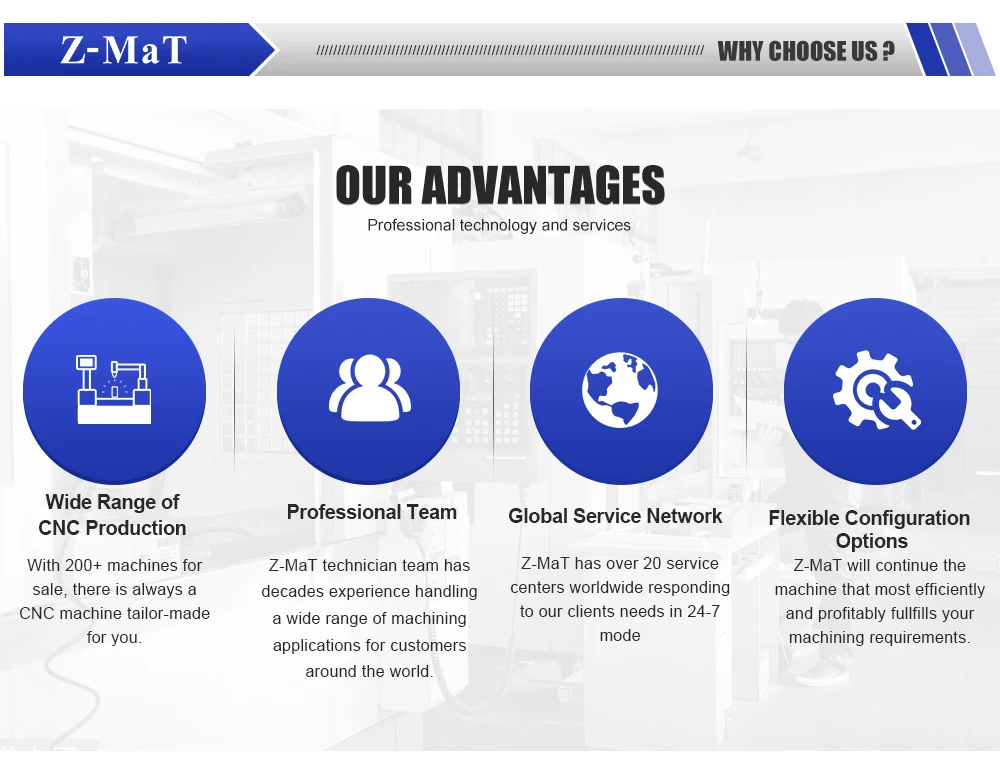 Z-MaT

WHY CHOOSE US ?

OUR ADVANTAGES

Professional technology and services

Wide Range of CNC Production

With 200+ machines for sale, there is always a CNC machine tailor-made for you.

Professional Team

Z-MaT technician team has decades experience handling a wide range of machining applications for customers around the world.

Global Service Network

Z-MaT has over 20 service centers worldwide responding to our clients needs in 24-7 mode

Flexible Configuration Options

Z-MaT will continue the machine that most efficiently and profitably fullfills your machining requirements.